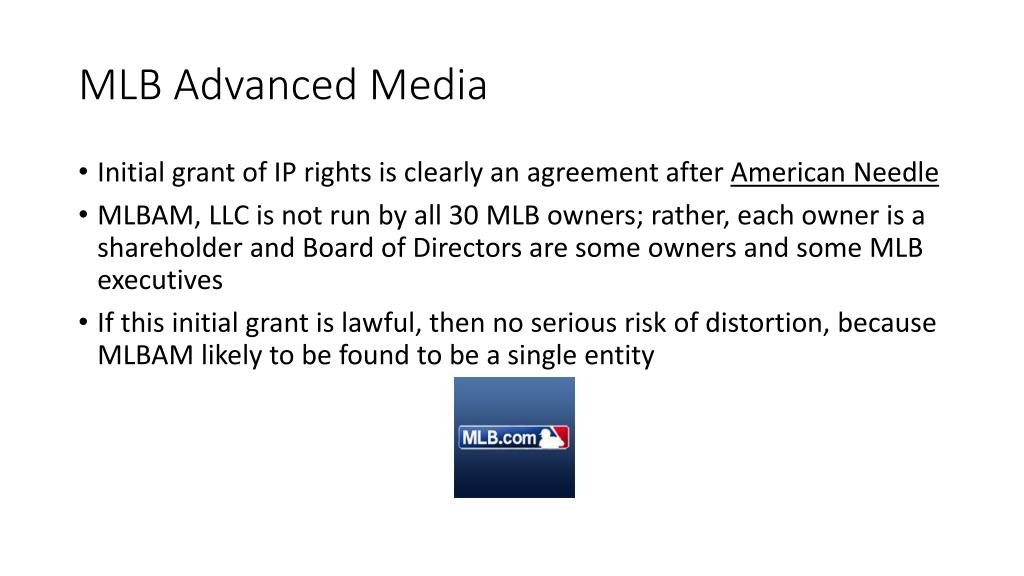 MLB Advanced Media

• Initial grant of IP rights is clearly an agreement after American Needle
• MLBAM, LLC is not run by all 30 MLB owners; rather, each owner is a shareholder and Board of Directors are some owners and some MLB executives
• If this initial grant is lawful, then no serious risk of distortion, because MLBAM likely to be found to be a single entity

MLB.com